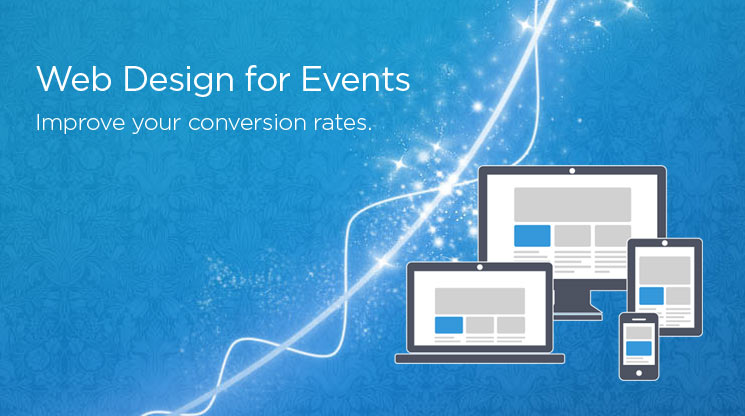 Web Design for Events

Improve your conversion rates.